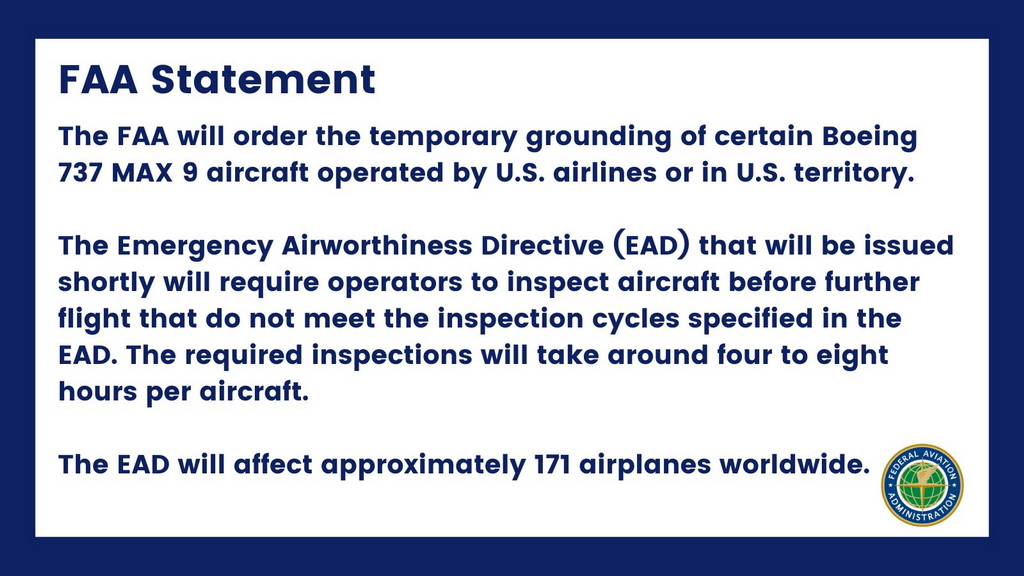 FAA Statement

The FAA will order the temporary grounding of certain Boeing 737 MAX 9 aircraft operated by U.S. airlines or in U.S. territory.

The Emergency Airworthiness Directive (EAD) that will be issued shortly will require operators to inspect aircraft before further flight that do not meet the inspection cycles specified in the EAD. The required inspections will take around four to eight hours per aircraft.

The EAD will affect approximately 171 airplanes worldwide.

FEDERAL AVIATION ADMINISTRATION